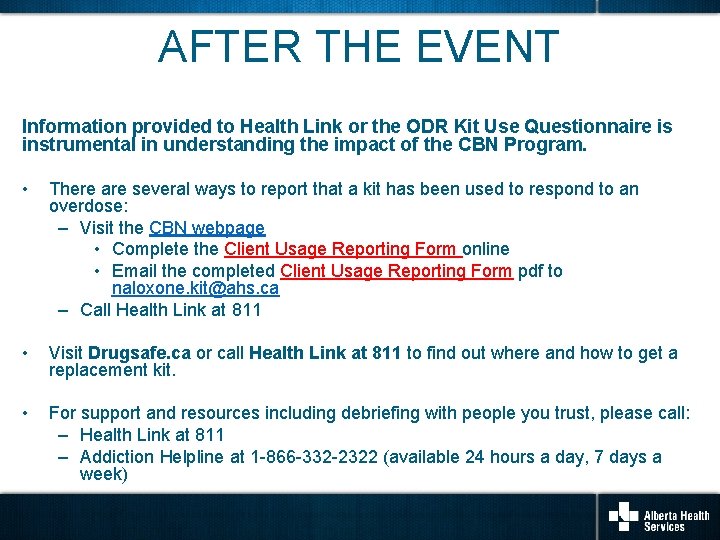 AFTER THE EVENT

Information provided to Health Link or the ODR Kit Use Questionnaire is instrumental in understanding the impact of the CBN Program.

• There are several ways to report that a kit has been used to respond to an overdose:
– Visit the CBN webpage
• Complete the Client Usage Reporting Form online
• Email the completed Client Usage Reporting Form pdf to naloxone.kit@ahs.ca
– Call Health Link at 811

• Visit Drugsafe.ca or call Health Link at 811 to find out where and how to get a replacement kit.

• For support and resources including debriefing with people you trust, please call:
– Health Link at 811
– Addiction Helpline at 1-866-332-2322 (available 24 hours a day, 7 days a week)

Alberta Health Services